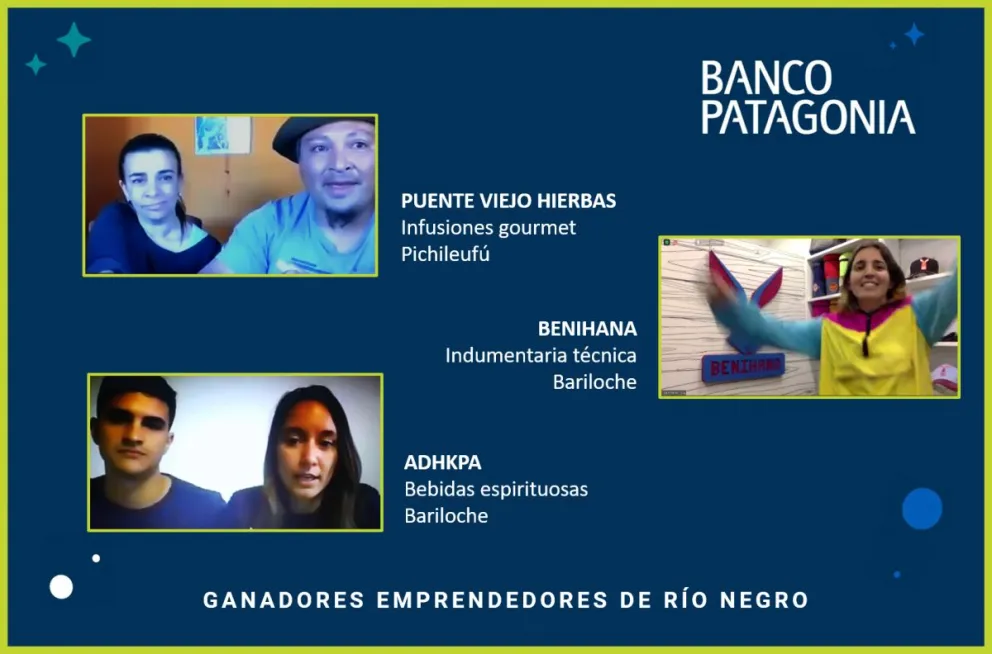 BANCO
PATAGONIA

PUENTE VIEJO HIERBAS
Infusiones gourmet
Pichileufú

BENIHANA
Indumentaria técnica
Bariloche

BENIHANA

ADHKPA
Bebidas espirituosas
Bariloche

GANADORES EMPRENDEDORES DE RÍO NEGRO